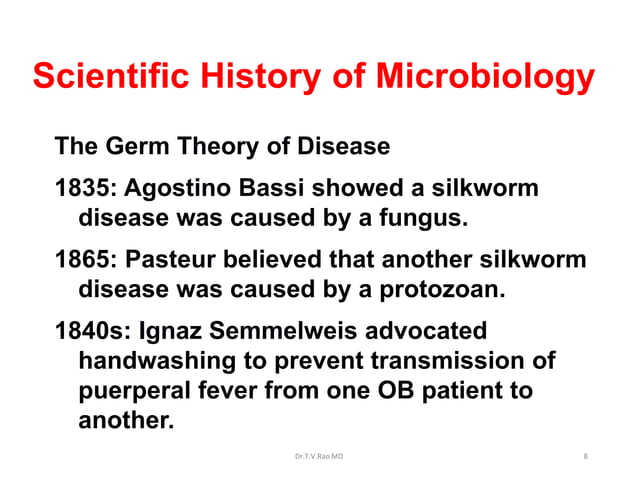 Scientific History of Microbiology

The Germ Theory of Disease

1835: Agostino Bassi showed a silkworm disease was caused by a fungus.

1865: Pasteur believed that another silkworm disease was caused by a protozoan.

1840s: Ignaz Semmelweis advocated handwashing to prevent transmission of puerperal fever from one OB patient to another.

Dr.T.V.Rao MD

8